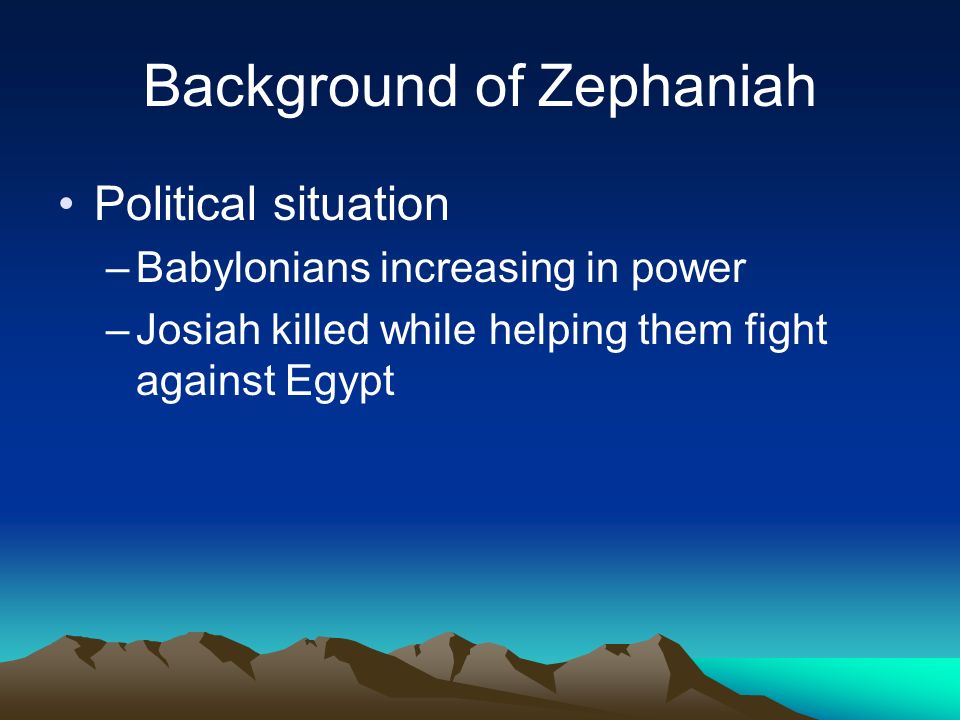 Background of Zephaniah

• Political situation
– Babylonians increasing in power
– Josiah killed while helping them fight against Egypt